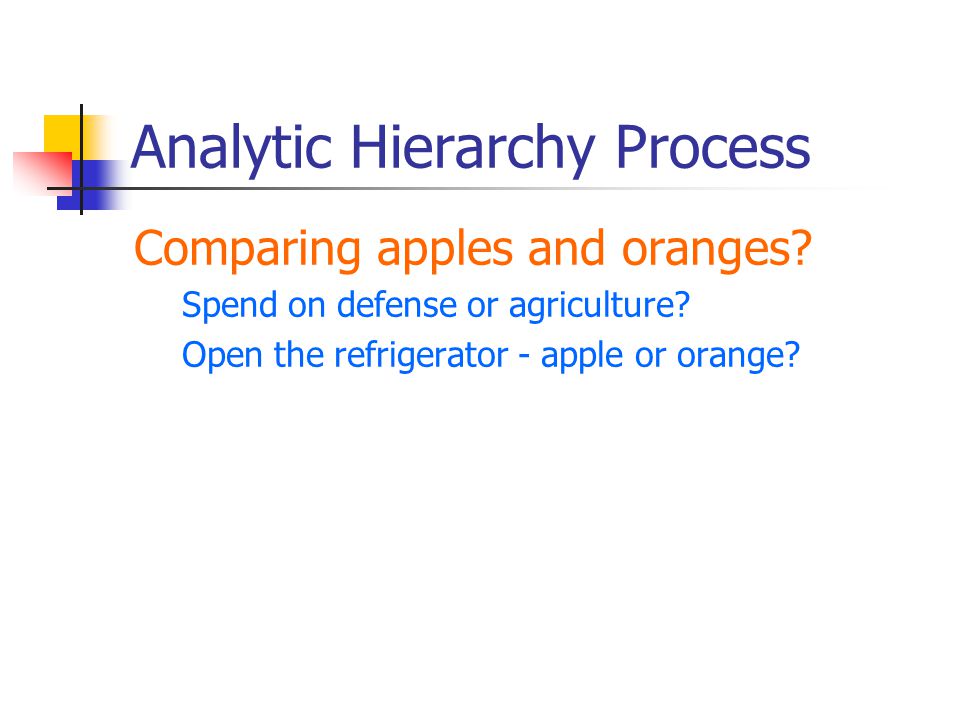 Analytic Hierarchy Process

Comparing apples and oranges?

Spend on defense or agriculture?

Open the refrigerator - apple or orange?